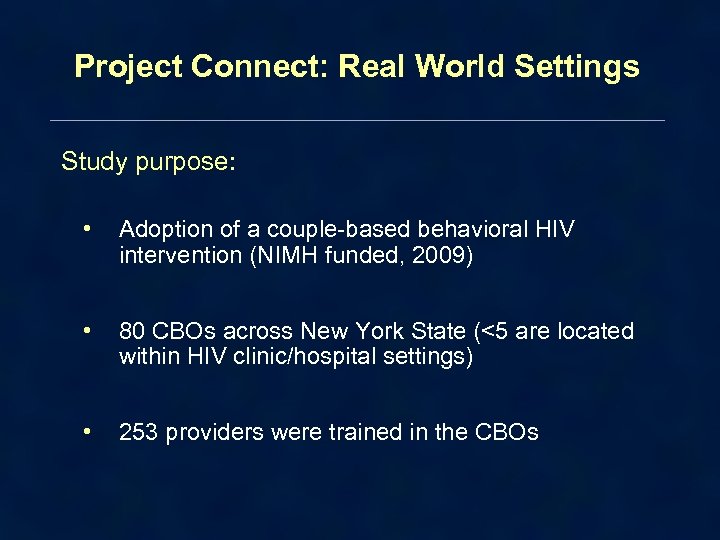 Project Connect: Real World Settings

Study purpose:

• Adoption of a couple-based behavioral HIV intervention (NIMH funded, 2009)

• 80 CBOs across New York State (<5 are located within HIV clinic/hospital settings)

• 253 providers were trained in the CBOs